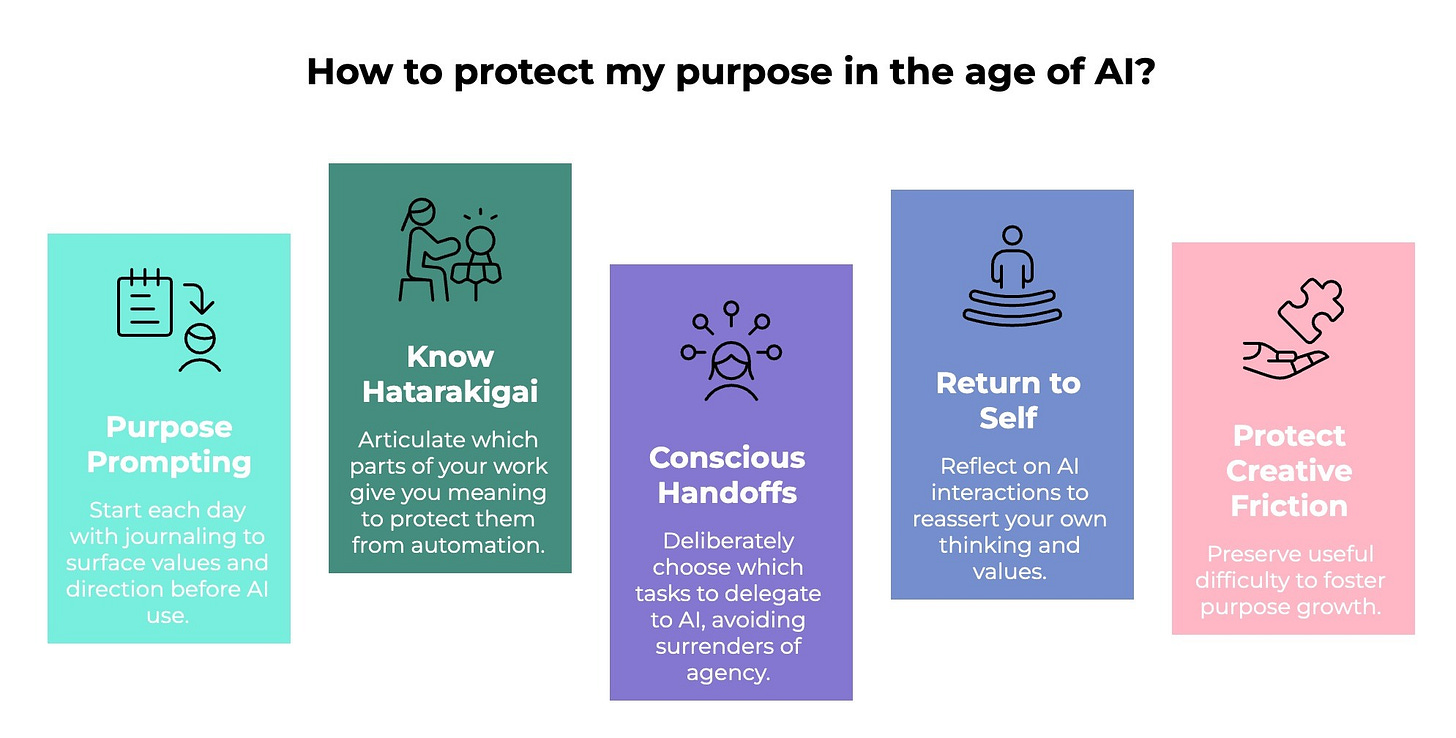 How to protect my purpose in the age of AI?

Purpose Prompting

Start each day with journaling to surface values and direction before AI use.

Know Hatarakigai

Articulate which parts of your work give you meaning to protect them from automation.

Conscious Handoffs

Deliberately choose which tasks to delegate to AI, avoiding surrenders of agency.

Return to Self

Reflect on AI interactions to reassert your own thinking and values.

Protect Creative Friction

Preserve useful difficulty to foster purpose growth.